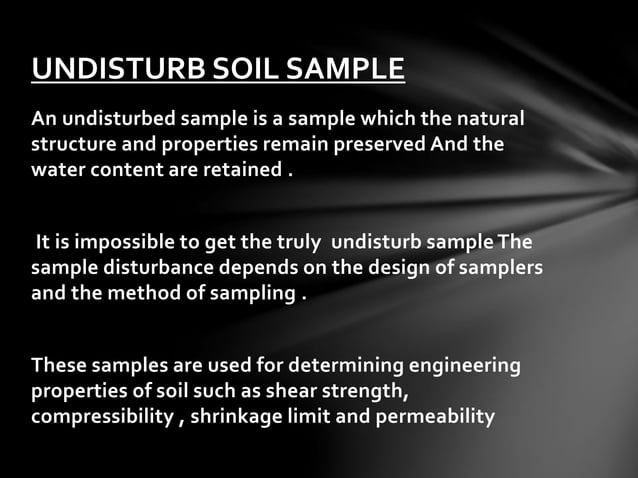 UNDISTURB SOIL SAMPLE

An undisturbed sample is a sample which the natural structure and properties remain preserved And the water content are retained .

It is impossible to get the truly undisturb sample The sample disturbance depends on the design of samplers and the method of sampling .

These samples are used for determining engineering properties of soil such as shear strength, compressibility , shrinkage limit and permeability